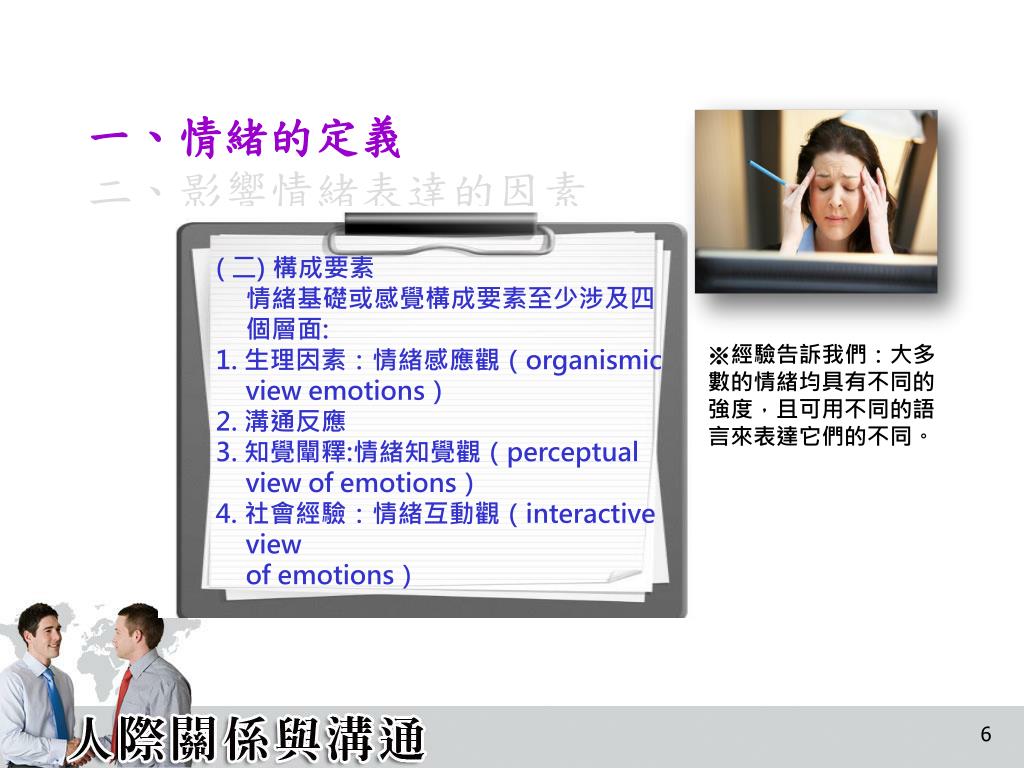 一、情緒的定義
二、影響情緒表達的因素

(二) 構成要素
情緒基礎或感覺構成要素至少涉及四個層面:
1. 生理因素：情緒感應觀（organismic view emotions）
2. 溝通反應
3. 知覺闡釋:情緒知覺觀（perceptual view of emotions）
4. 社會經驗：情緒互動觀（interactive view
of emotions）

※經驗告訴我們：大多數的情緒均具有不同的強度，且可用不同的語言來表達它們的不同。

人際關係與溝通

6